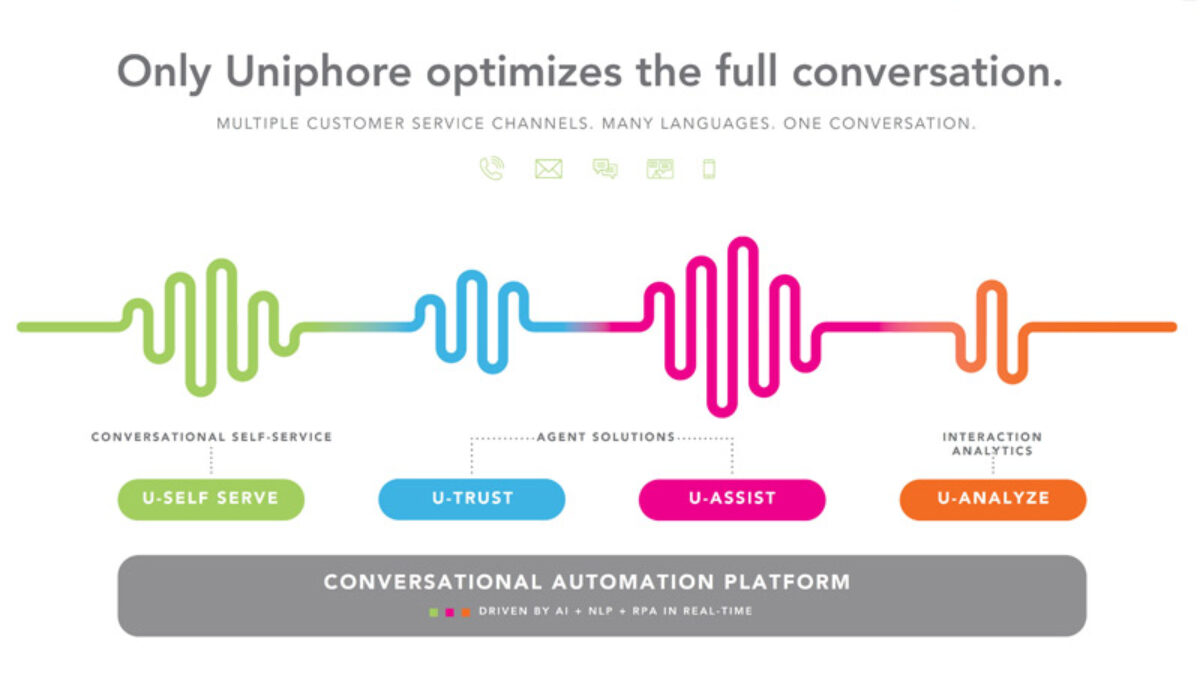 Only Uniphore optimizes the full conversation.

MULTIPLE CUSTOMER SERVICE CHANNELS. MANY LANGUAGES. ONE CONVERSATION.

CONVERSATIONAL SELF-SERVICE

AGENT SOLUTIONS

INTERACTION ANALYTICS

U-SELF SERVE

U-TRUST

U-ASSIST

U-ANALYZE

CONVERSATIONAL AUTOMATION PLATFORM

DRIVEN BY AI + NLP + RPA IN REAL-TIME